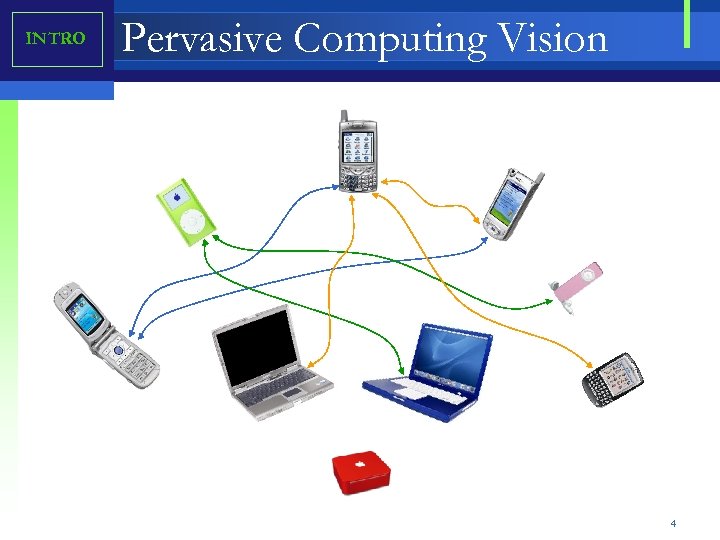 INTRO

Pervasive Computing Vision

4